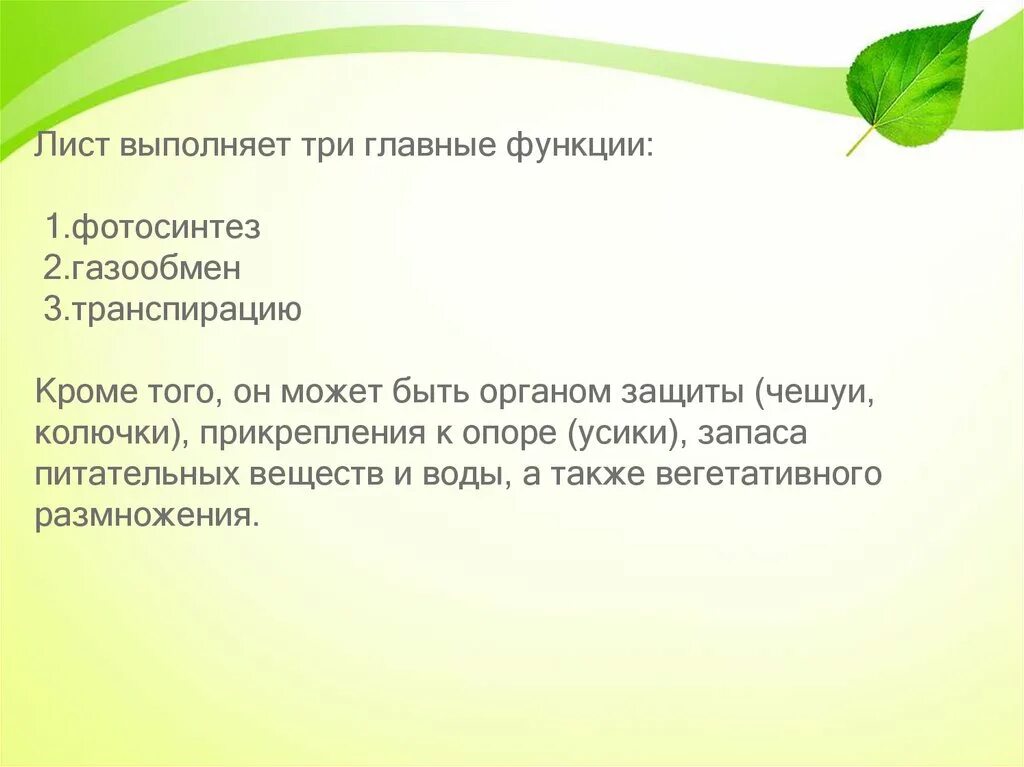 Лист выполняет три главные функции:

1.фотосинтез
2.газообмен
3.транспирацию

Кроме того, он может быть органом защиты (чешуи, колючки), прикрепления к опоре (усики), запаса питательных веществ и воды, а также вегетативного размножения.